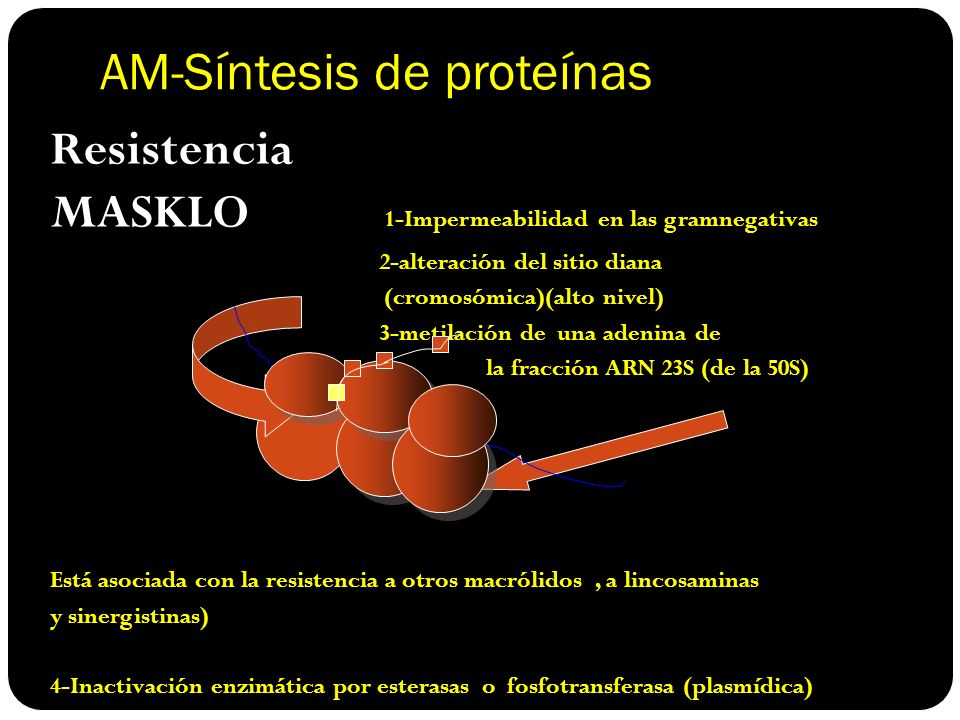 AM-Síntesis de proteínas

Resistencia

MASKLO

1-Impermeabilidad en las gramnegativas

2-alteración del sitio diana (cromosómica)(alto nivel)

3-metilación de una adenina de la fracción ARN 23S (de la 50S)

Está asociada con la resistencia a otros macrólidos , a lincosaminas y sinergistinas)

4-Inactivación enzimática por esterasas o fosfotransferasa (plasmídica)